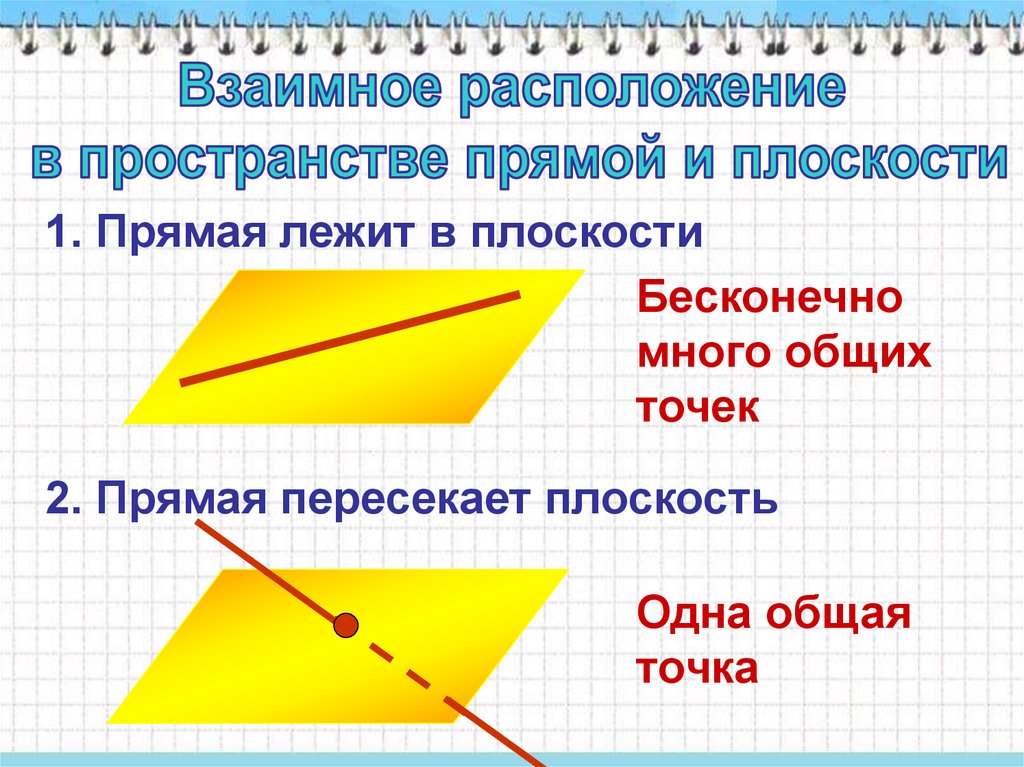 Взаимное расположение в пространстве прямой и плоскости

1. Прямая лежит в плоскости

Бесконечно много общих точек

2. Прямая пересекает плоскость

Одна общая точка